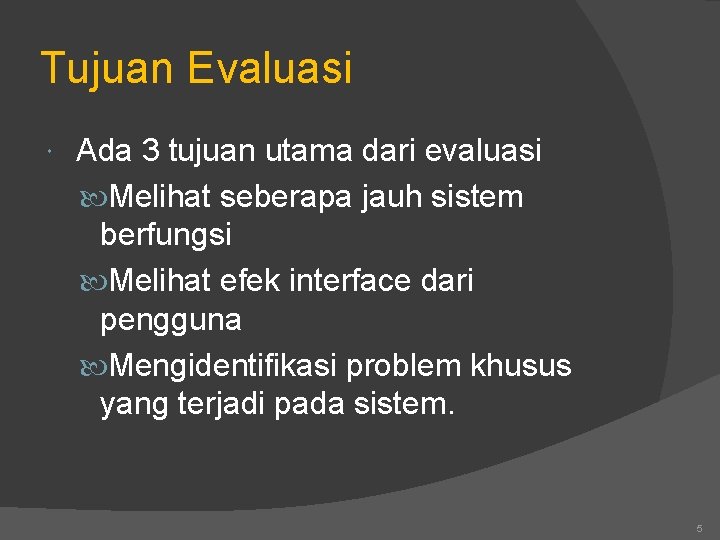 Tujuan Evaluasi

Ada 3 tujuan utama dari evaluasi

Melihat seberapa jauh sistem berfungsi

Melihat efek interface dari pengguna

Mengidentifikasi problem khusus yang terjadi pada sistem.

5